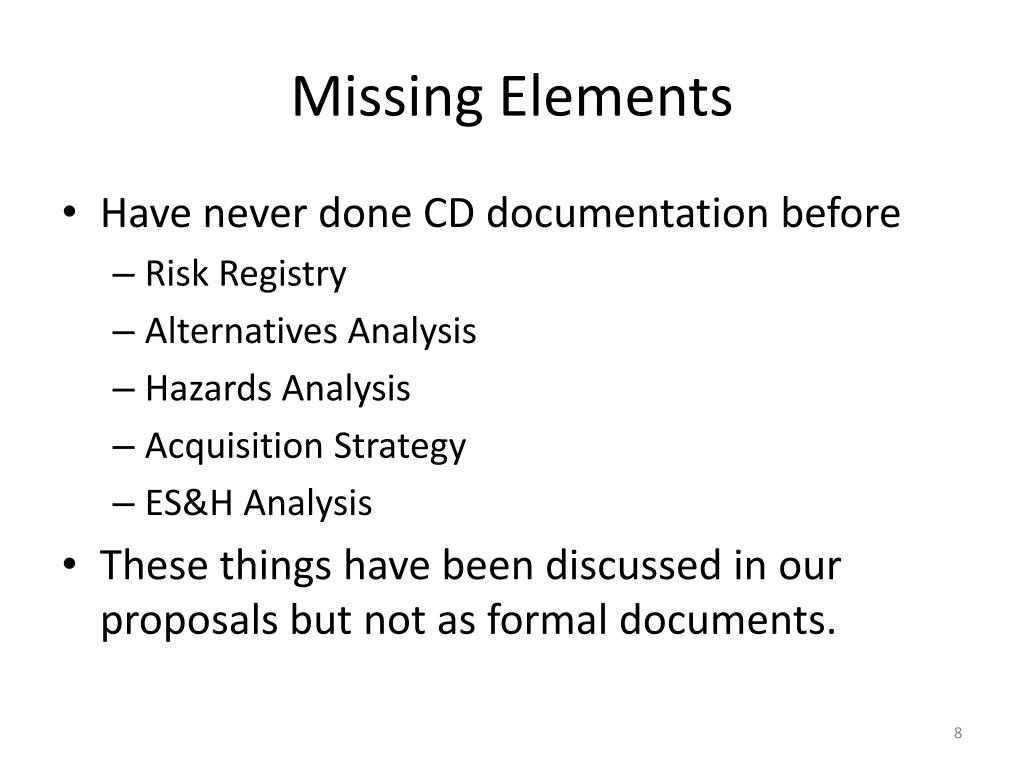 Missing Elements

• Have never done CD documentation before
– Risk Registry
– Alternatives Analysis
– Hazards Analysis
– Acquisition Strategy
– ES&H Analysis
• These things have been discussed in our proposals but not as formal documents.

8